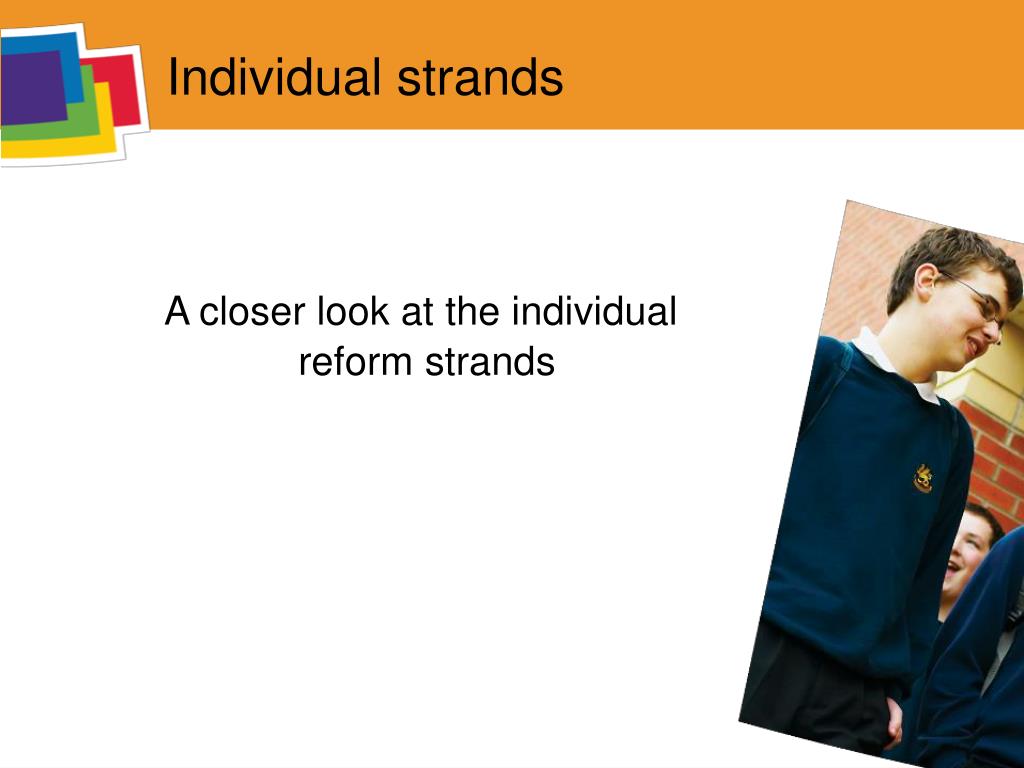 Individual strands

A closer look at the individual reform strands